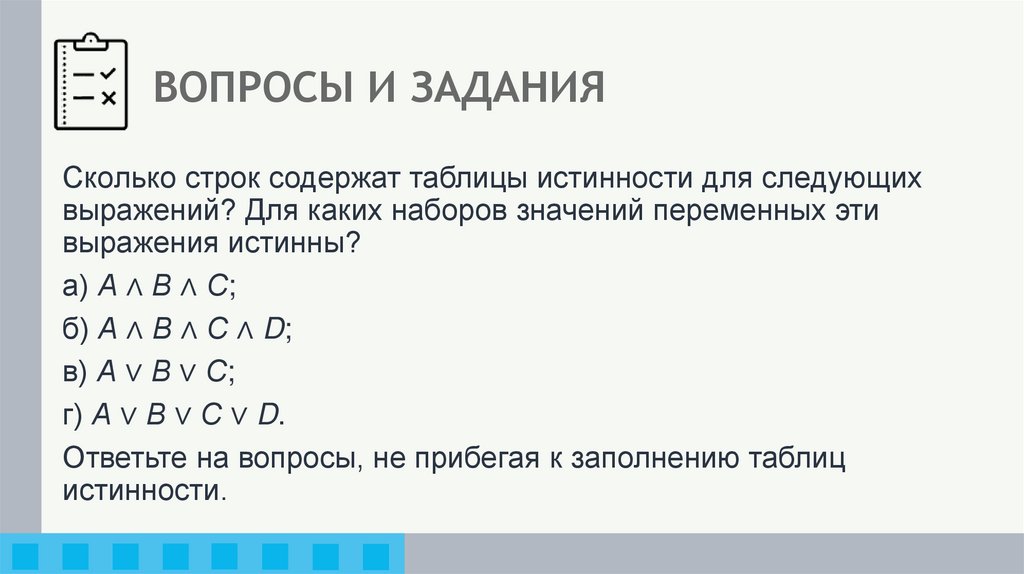 ВОПРОСЫ И ЗАДАНИЯ

Сколько строк содержат таблицы истинности для следующих выражений? Для каких наборов значений переменных эти выражения истинны?

а) $A \wedge B \wedge C$;

б) $A \wedge B \wedge C \wedge D$;

в) $A \vee B \vee C$;

г) $A \vee B \vee C \vee D$.

Ответьте на вопросы, не прибегая к заполнению таблиц истинности.